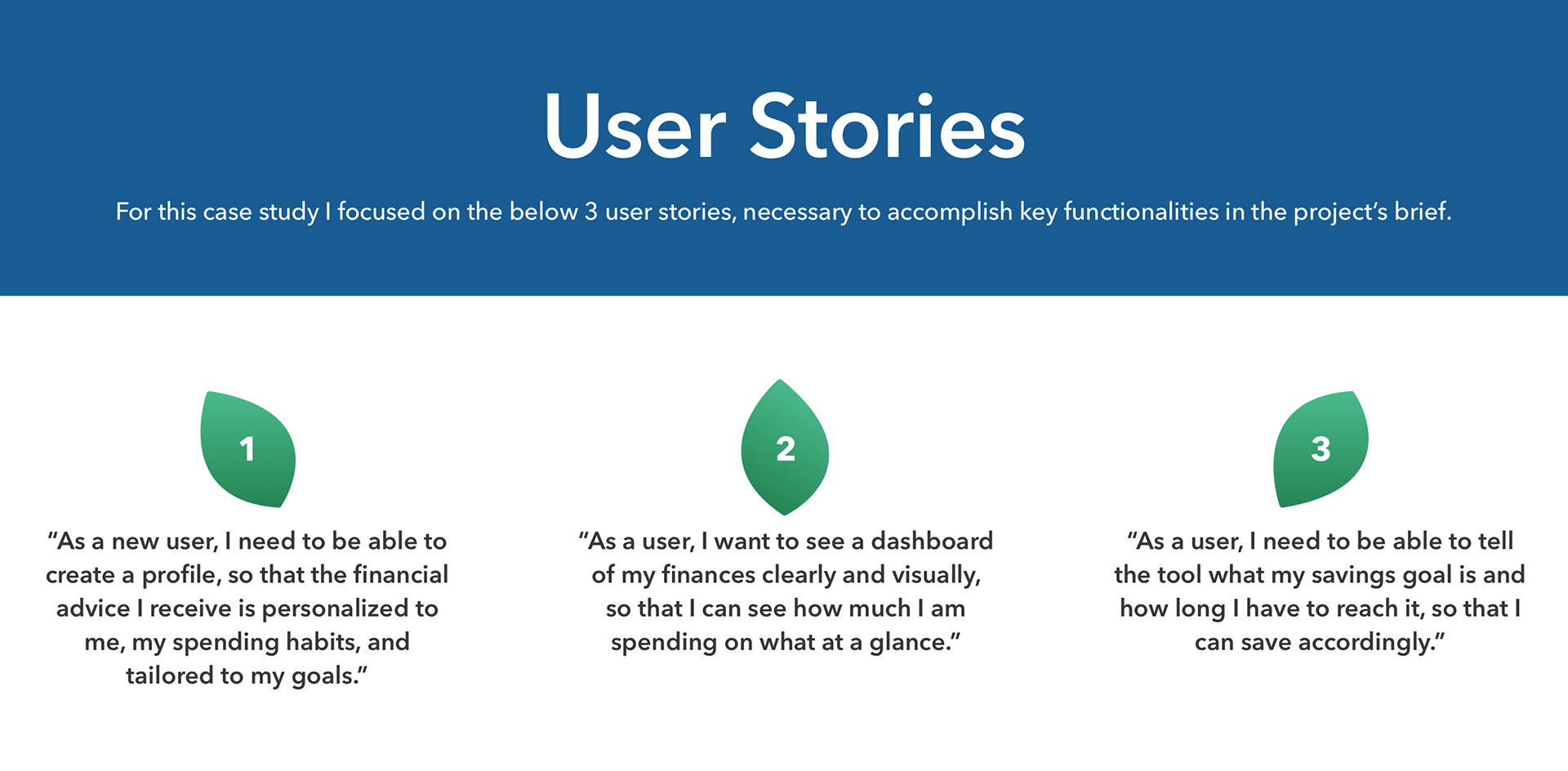 User Stories

For this case study I focused on the below 3 user stories, necessary to accomplish key functionalities in the project's brief.

1

"As a new user, I need to be able to create a profile, so that the financial advice I receive is personalized to me, my spending habits, and tailored to my goals."

2

"As a user, I want to see a dashboard of my finances clearly and visually, so that I can see how much I am spending on what at a glance."

3

"As a user, I need to be able to tell the tool what my savings goal is and how long I have to reach it, so that I can save accordingly."